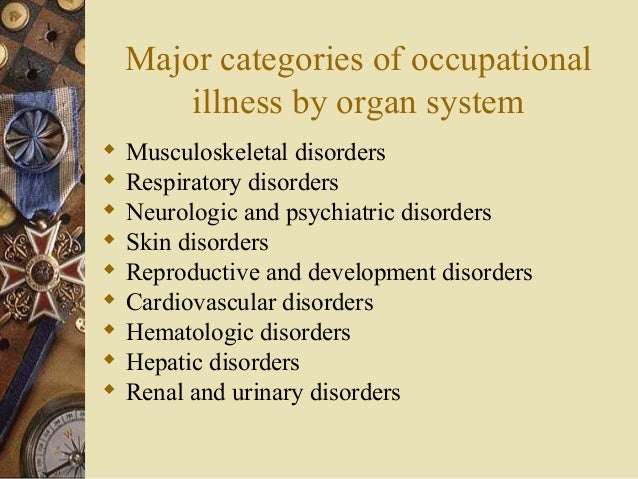 Major categories of occupational illness by organ system

- Musculoskeletal disorders
- Respiratory disorders
- Neurologic and psychiatric disorders
- Skin disorders
- Reproductive and development disorders
- Cardiovascular disorders
- Hematologic disorders
- Hepatic disorders
- Renal and urinary disorders